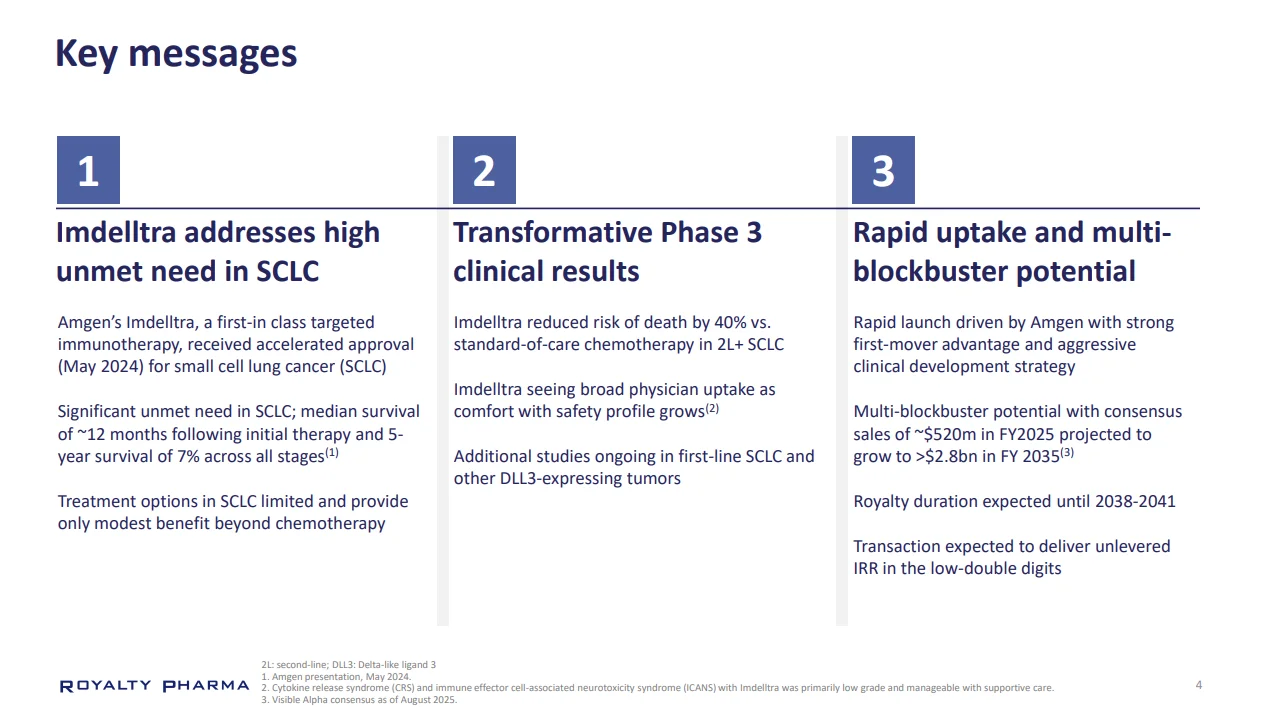 Key messages

1

Imdelltra addresses high unmet need in SCLC

Amgen's Imdelltra, a first-in class targeted immunotherapy, received accelerated approval (May 2024) for small cell lung cancer (SCLC)

Significant unmet need in SCLC; median survival of ~12 months following initial therapy and 5-year survival of 7% across all stages$^{(1)}$

Treatment options in SCLC limited and provide only modest benefit beyond chemotherapy

2

Transformative Phase 3 clinical results

Imdelltra reduced risk of death by 40% vs. standard-of-care chemotherapy in 2L+ SCLC

Imdelltra seeing broad physician uptake as comfort with safety profile grows$^{(2)}$

Additional studies ongoing in first-line SCLC and other DLL3-expressing tumors

3

Rapid uptake and multi-blockbuster potential

Rapid launch driven by Amgen with strong first-mover advantage and aggressive clinical development strategy

Multi-blockbuster potential with consensus sales of ~\$520m in FY2025 projected to grow to >\$2.8bn in FY 2035$^{(3)}$

Royalty duration expected until 2038-2041

Transaction expected to deliver unlevered IRR in the low-double digits

ROYALTY PHARMA

2L: second-line; DLL3: Delta-like ligand 3
1. Amgen presentation, May 2024.
2. Cytokine release syndrome (CRS) and immune effector cell-associated neurotoxicity syndrome (ICANS) with Imdelltra was primarily low grade and manageable with supportive care.
3. Visible Alpha consensus as of August 2025.

4